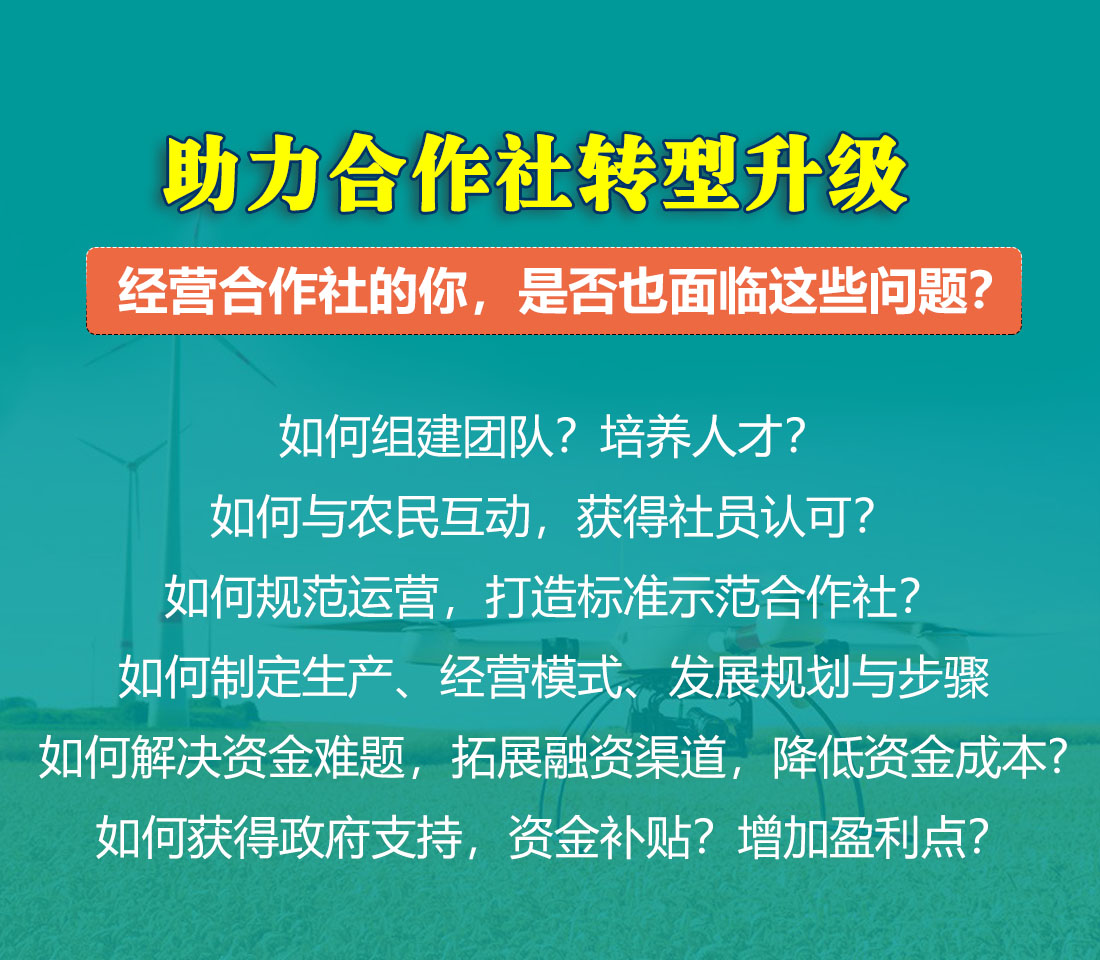 助力合作社转型升级

经营合作社的你，是否也面临这些问题？

如何组建团队？培养人才？

如何与农民互动，获得社员认可？

如何规范运营，打造标准示范合作社？

如何制定生产、经营模式、发展规划与步骤

如何解决资金难题，拓展融资渠道，降低资金成本？

如何获得政府支持，资金补贴？增加盈利点？